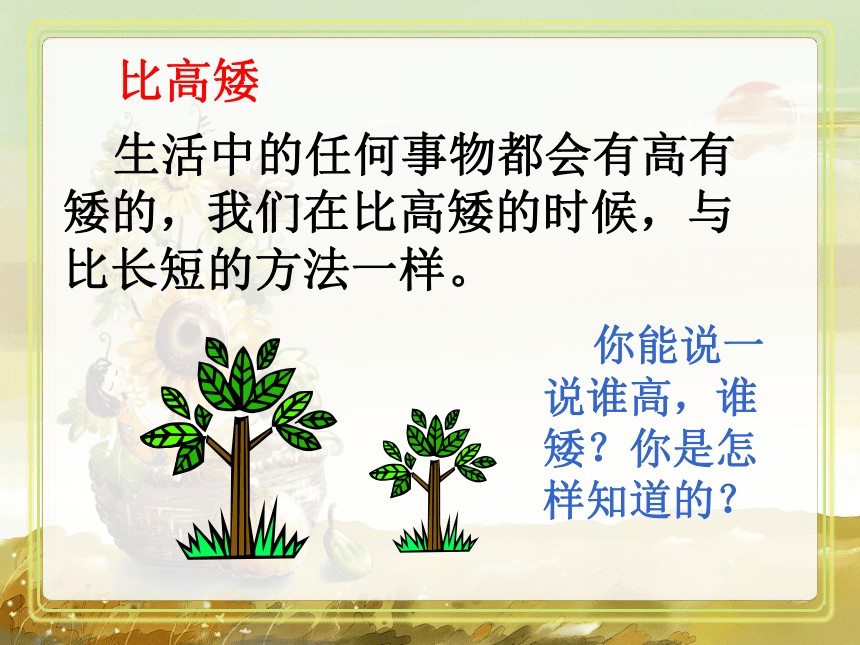 比高矮

生活中的任何事物都会有高有矮的，我们在比高矮的时候，与比长短的方法一样。

你能说一说谁高，谁矮？你是怎样知道的？